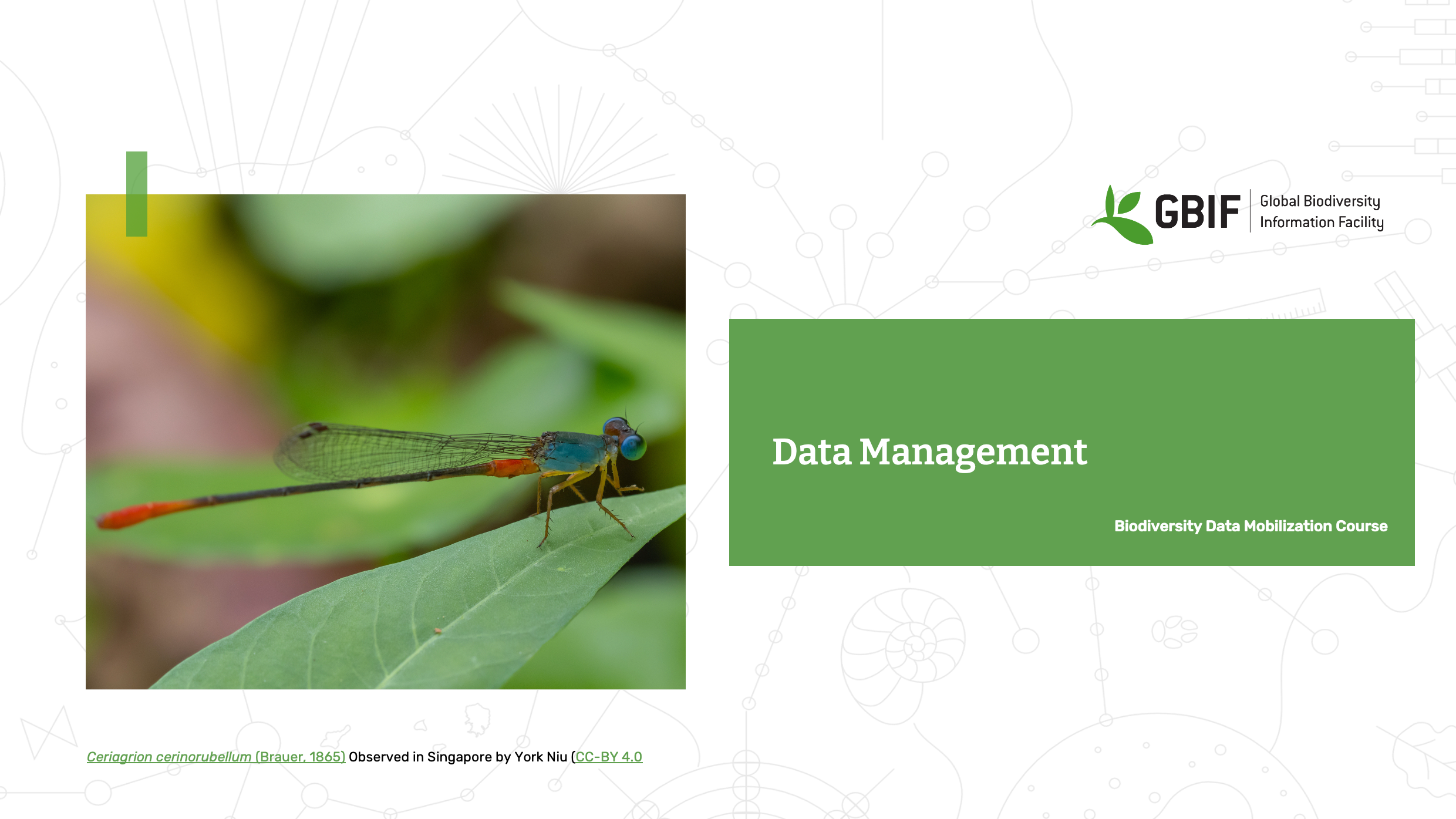 GBIF Global Biodiversity Information Facility

Data Management

Biodiversity Data Mobilization Course

Ceriagrion cerinorubellum (Brauer, 1865) Observed in Singapore by York Niu (CC-BY 4.0